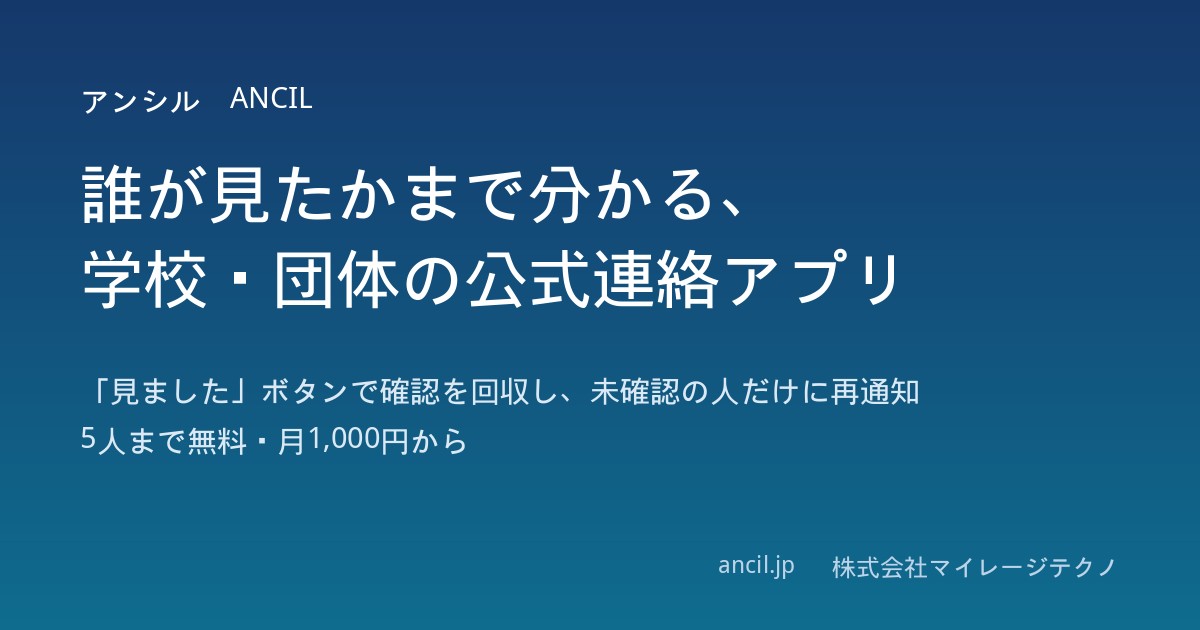 アンシル　ANCIL

誰が見たかまで分かる、
学校・団体の公式連絡アプリ

「見ました」ボタンで確認を回収し、未確認の人だけに再通知
5人まで無料・月1,000円から

ancil.jp　株式会社マイレージテクノ